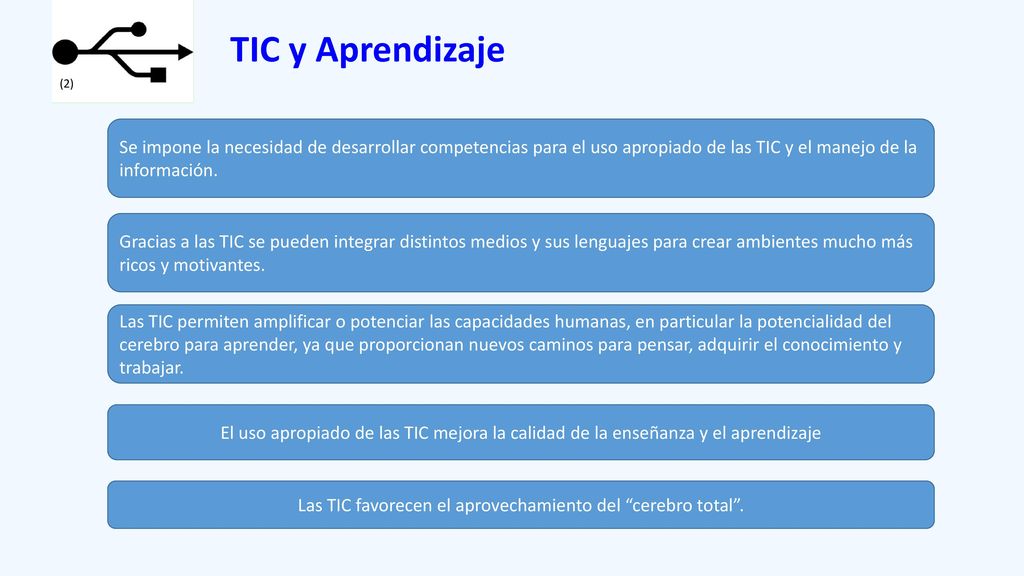 (2)

TIC y Aprendizaje

Se impone la necesidad de desarrollar competencias para el uso apropiado de las TIC y el manejo de la información.

Gracias a las TIC se pueden integrar distintos medios y sus lenguajes para crear ambientes mucho más ricos y motivantes.

Las TIC permiten amplificar o potenciar las capacidades humanas, en particular la potencialidad del cerebro para aprender, ya que proporcionan nuevos caminos para pensar, adquirir el conocimiento y trabajar.

El uso apropiado de las TIC mejora la calidad de la enseñanza y el aprendizaje

Las TIC favorecen el aprovechamiento del “cerebro total”.